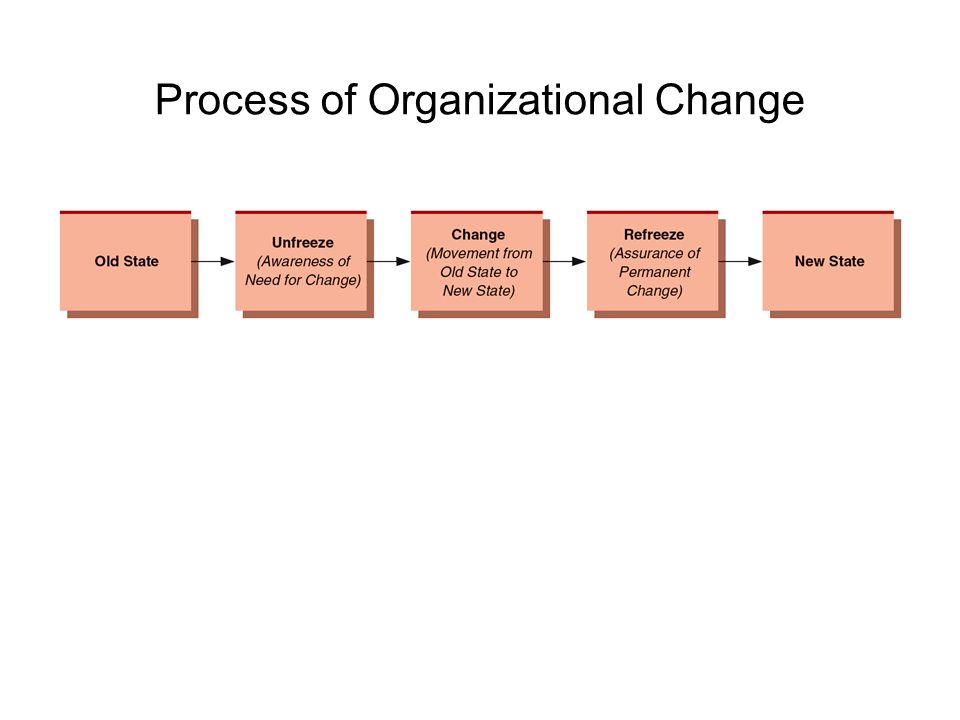 Process of Organizational Change

Old State

Unfreeze
(Awareness of Need for Change)

Change
(Movement from Old State to New State)

Refreeze
(Assurance of Permanent Change)

New State